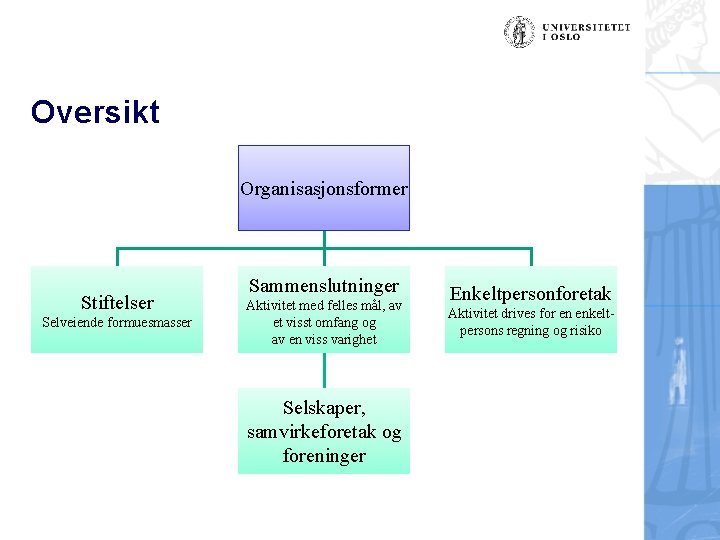 UNIVERSITETET I OSLO

Oversikt

Organisasjonsformer

Stiftelser
Selveiende formuesmasser

Sammenslutninger
Aktivitet med felles mål, av et visst omfang og av en viss varighet

Enkeltpersonforetak
Aktivitet drives for en enkeltpersons regning og risiko

Selskaper, samvirkeforetak og foreninger